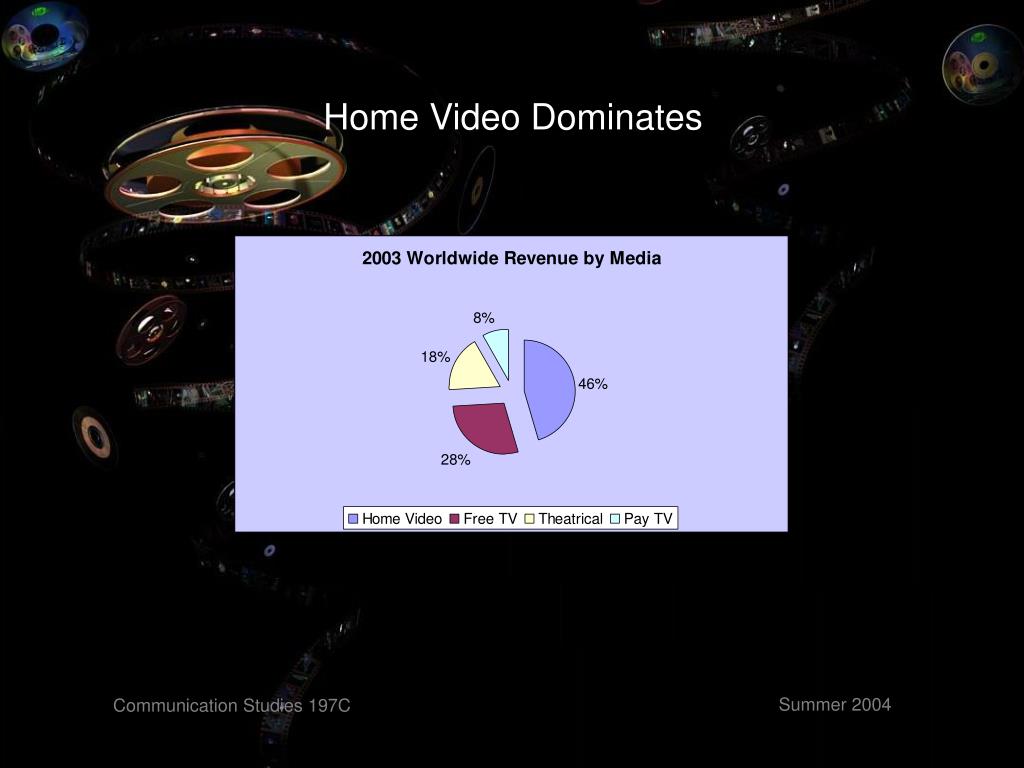 Home Video Dominates

2003 Worldwide Revenue by Media

8%

18%

46%

28%

Home Video Free TV Theatrical Pay TV

Communication Studies 197C

Summer 2004